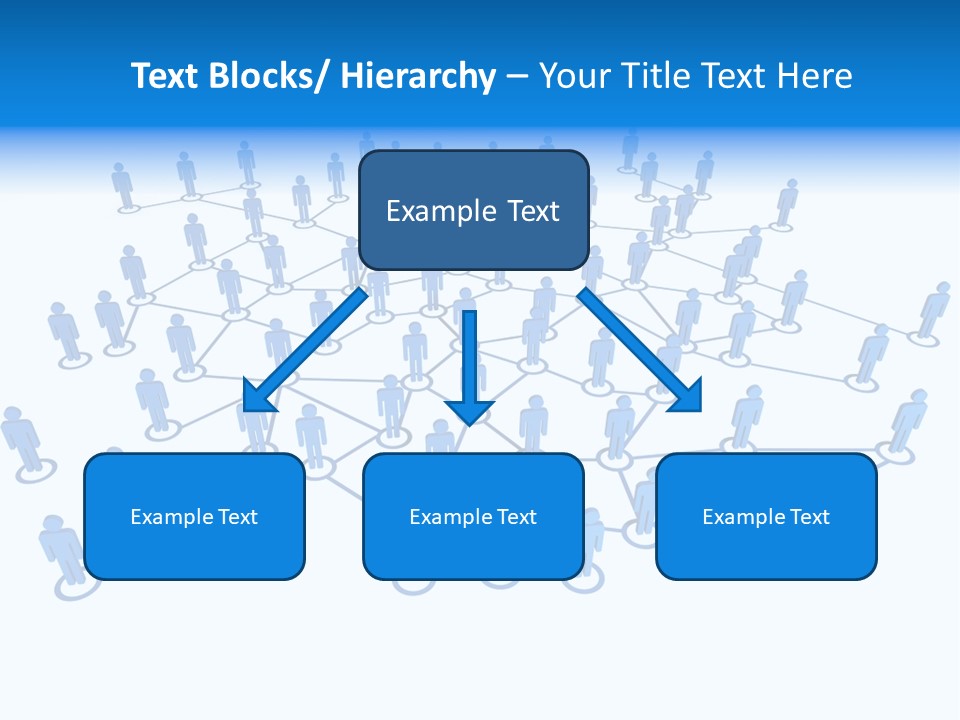 Text Blocks/ Hierarchy – Your Title Text Here

Example Text

Example Text

Example Text

Example Text